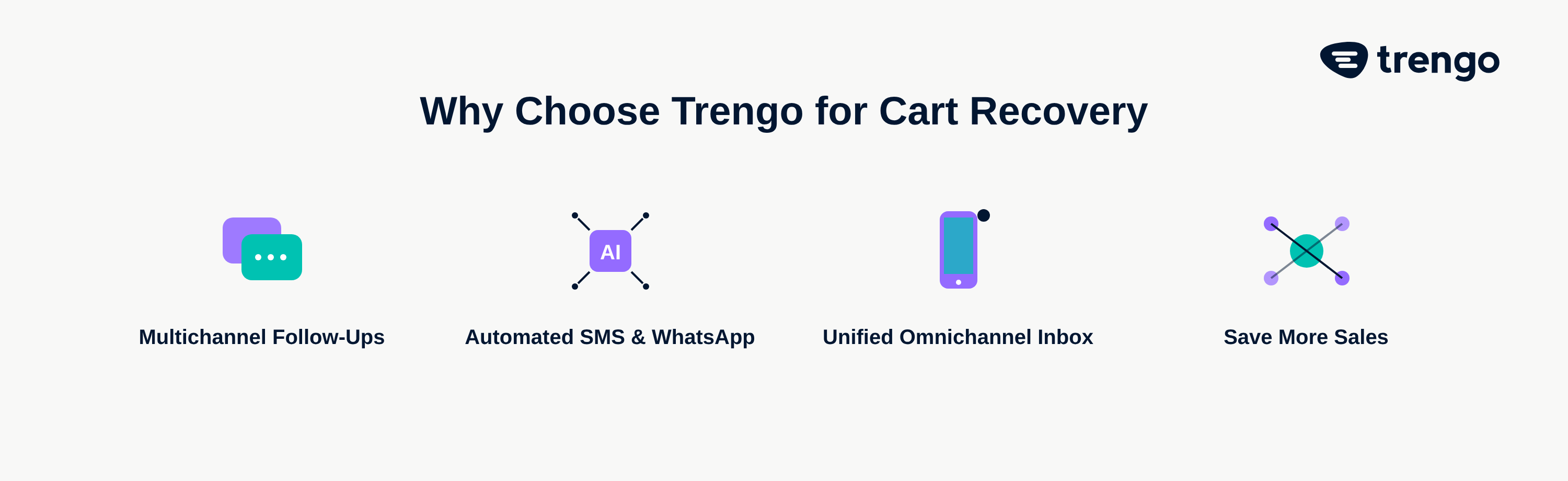 trengo

Why Choose Trengo for Cart Recovery

Multichannel Follow-Ups

AI

Automated SMS & WhatsApp

Unified Omnichannel Inbox

Save More Sales